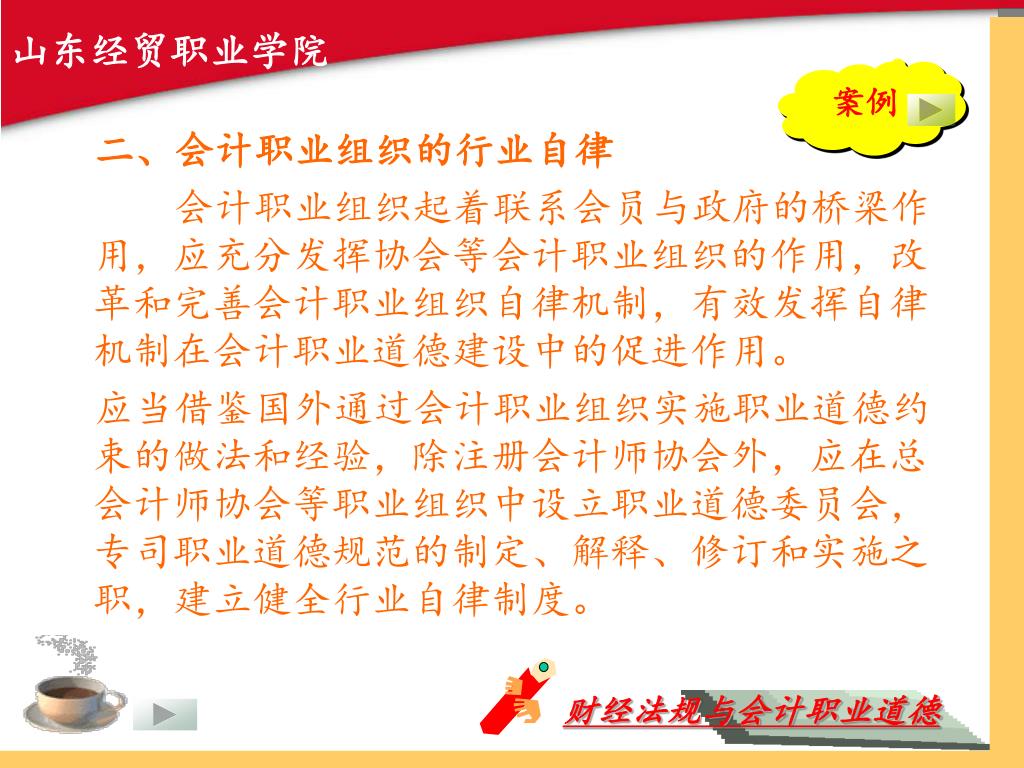 山东经贸职业学院

案例

二、会计职业组织的行业自律

会计职业组织起着联系会员与政府的桥梁作用，应充分发挥协会等会计职业组织的作用，改革和完善会计职业组织自律机制，有效发挥自律机制在会计职业道德建设中的促进作用。

应当借鉴国外通过会计职业组织实施职业道德约束的做法和经验，除注册会计师协会外，应在总会计师协会等职业组织中设立职业道德委员会，专司职业道德规范的制定、解释、修订和实施之职，建立健全行业自律制度。

财经法规与会计职业道德